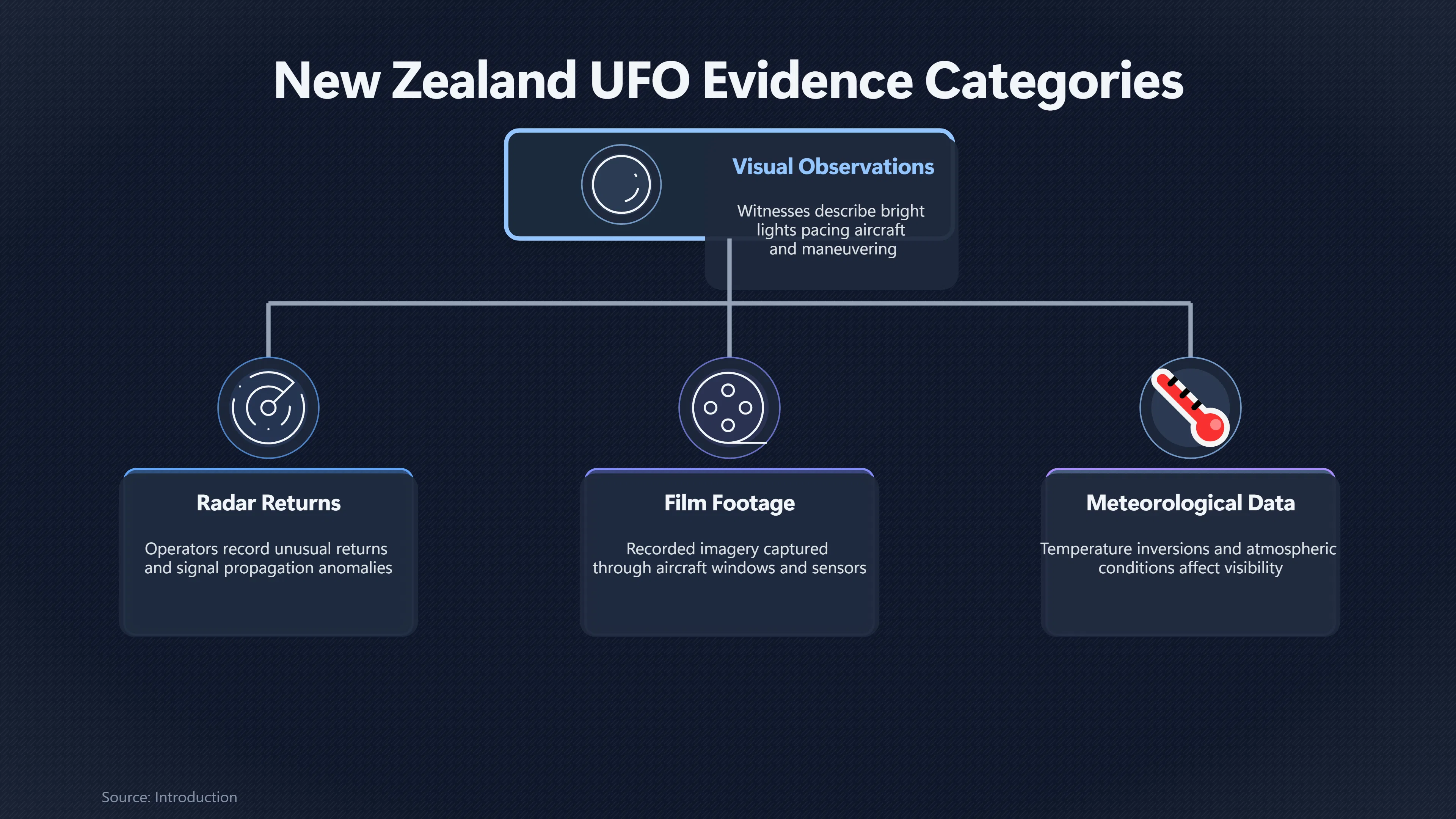 New Zealand UFO Evidence Categories

Visual Observations

Witnesses describe bright lights pacing aircraft and maneuvering

Radar Returns

Operators record unusual returns and signal propagation anomalies

Film Footage

Recorded imagery captured through aircraft windows and sensors

Meteorological Data

Temperature inversions and atmospheric conditions affect visibility

Source: Introduction